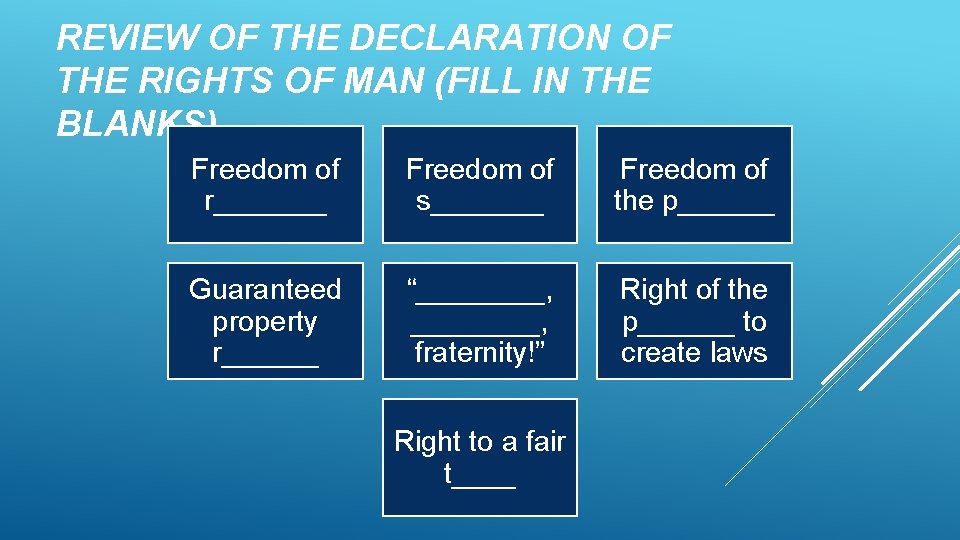 REVIEW OF THE DECLARATION OF THE RIGHTS OF MAN (FILL IN THE BLANKS)

Freedom of r_______

Freedom of s_______

Freedom of the p______

Guaranteed property r______

“________, ________, fraternity!”

Right of the p______ to create laws

Right to a fair t____